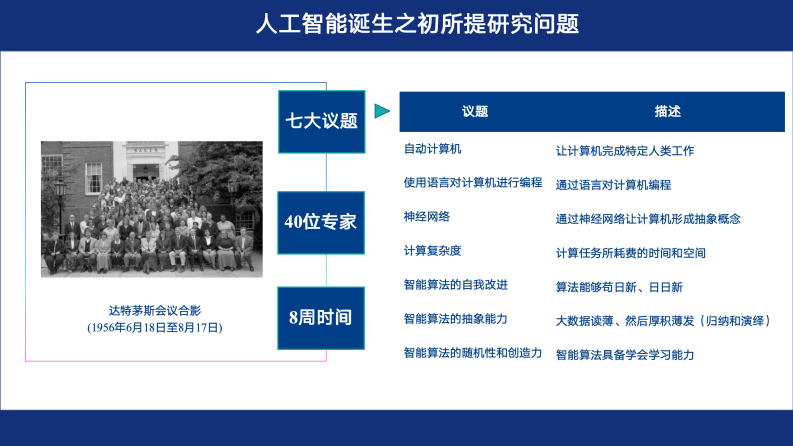 人工智能诞生之初所提研究问题

达特茅斯会议合影
(1956年6月18日至8月17日)

七大议题

40位专家

8周时间

| 议题 | 描述 |
|---|---|
| 自动计算机 | 让计算机完成特定人类工作 |
| 使用语言对计算机进行编程 | 通过语言对计算机编程 |
| 神经网络 | 通过神经网络让计算机形成抽象概念 |
| 计算复杂度 | 计算任务所耗费的时间和空间 |
| 智能算法的自我改进 | 算法能够苟日新、日日新 |
| 智能算法的抽象能力 | 大数据读薄、然后厚积薄发（归纳和演绎） |
| 智能算法的随机性和创造力 | 智能算法具备学会学习能力 |